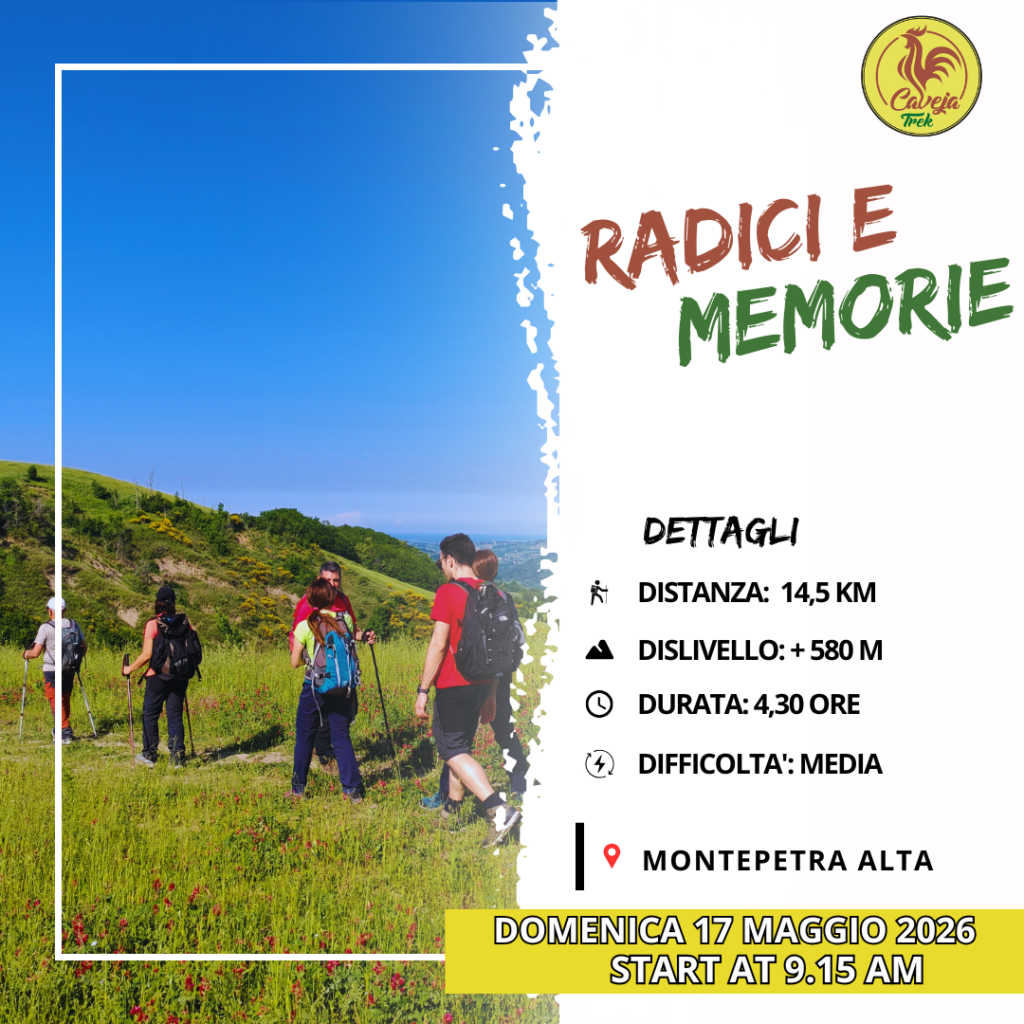 Caveja Trek

RADICI E MEMORIE

DETTAGLI

DISTANZA: 14,5 KM

DISLIVELLO: + 580 M

DURATA: 4,30 ORE

DIFFICOLTA': MEDIA

MONTEPETRA ALTA

DOMENICA 17 MAGGIO 2026
START AT 9.15 AM